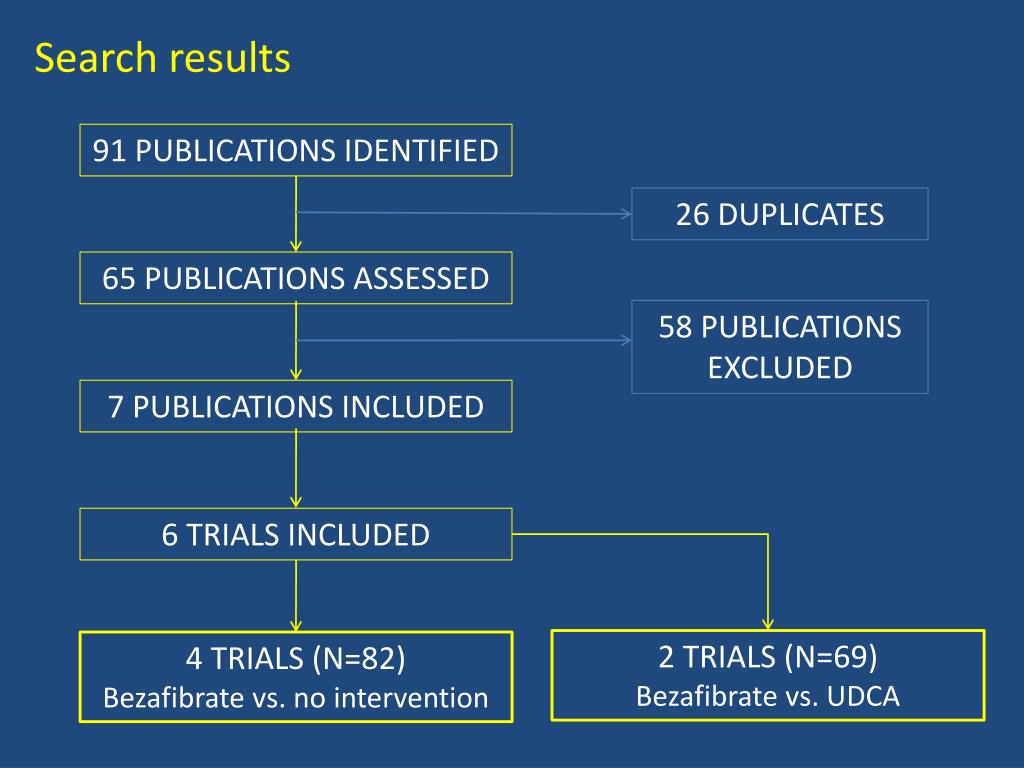 Search results

91 PUBLICATIONS IDENTIFIED

26 DUPLICATES

65 PUBLICATIONS ASSESSED

58 PUBLICATIONS EXCLUDED

7 PUBLICATIONS INCLUDED

6 TRIALS INCLUDED

4 TRIALS (N=82)
Bezafibrate vs. no intervention

2 TRIALS (N=69)
Bezafibrate vs. UDCA